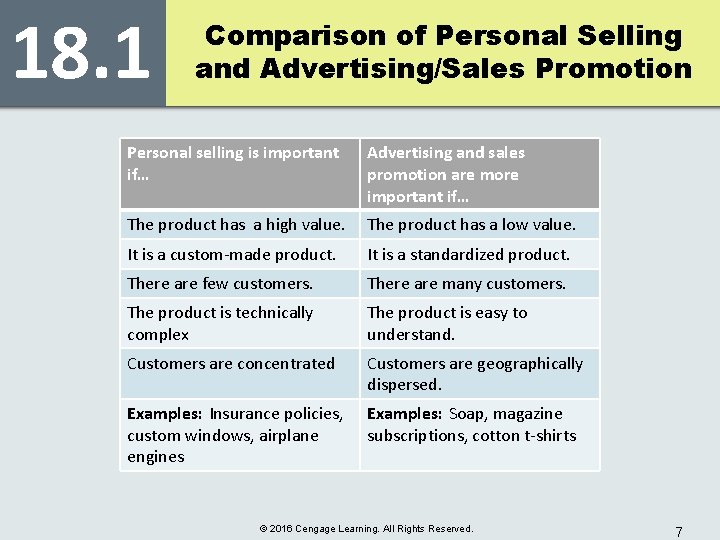 18.1

Comparison of Personal Selling and Advertising/Sales Promotion

| Personal selling is important if… | Advertising and sales promotion are more important if… |
|---|---|
| The product has a high value. | The product has a low value. |
| It is a custom-made product. | It is a standardized product. |
| There are few customers. | There are many customers. |
| The product is technically complex | The product is easy to understand. |
| Customers are concentrated | Customers are geographically dispersed. |
| **Examples:** Insurance policies, custom windows, airplane engines | **Examples:** Soap, magazine subscriptions, cotton t-shirts |

© 2016 Cengage Learning. All Rights Reserved.

7